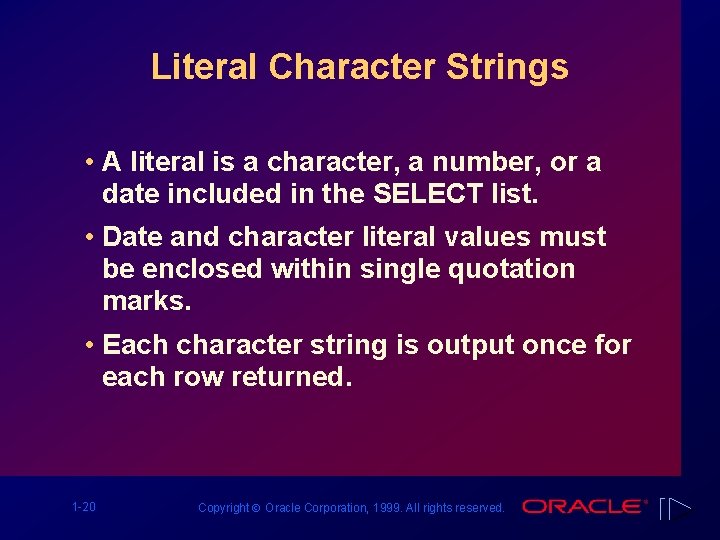 Literal Character Strings

• A literal is a character, a number, or a date included in the SELECT list.

• Date and character literal values must be enclosed within single quotation marks.

• Each character string is output once for each row returned.

1-20

Copyright © Oracle Corporation, 1999. All rights reserved.

ORACLE®